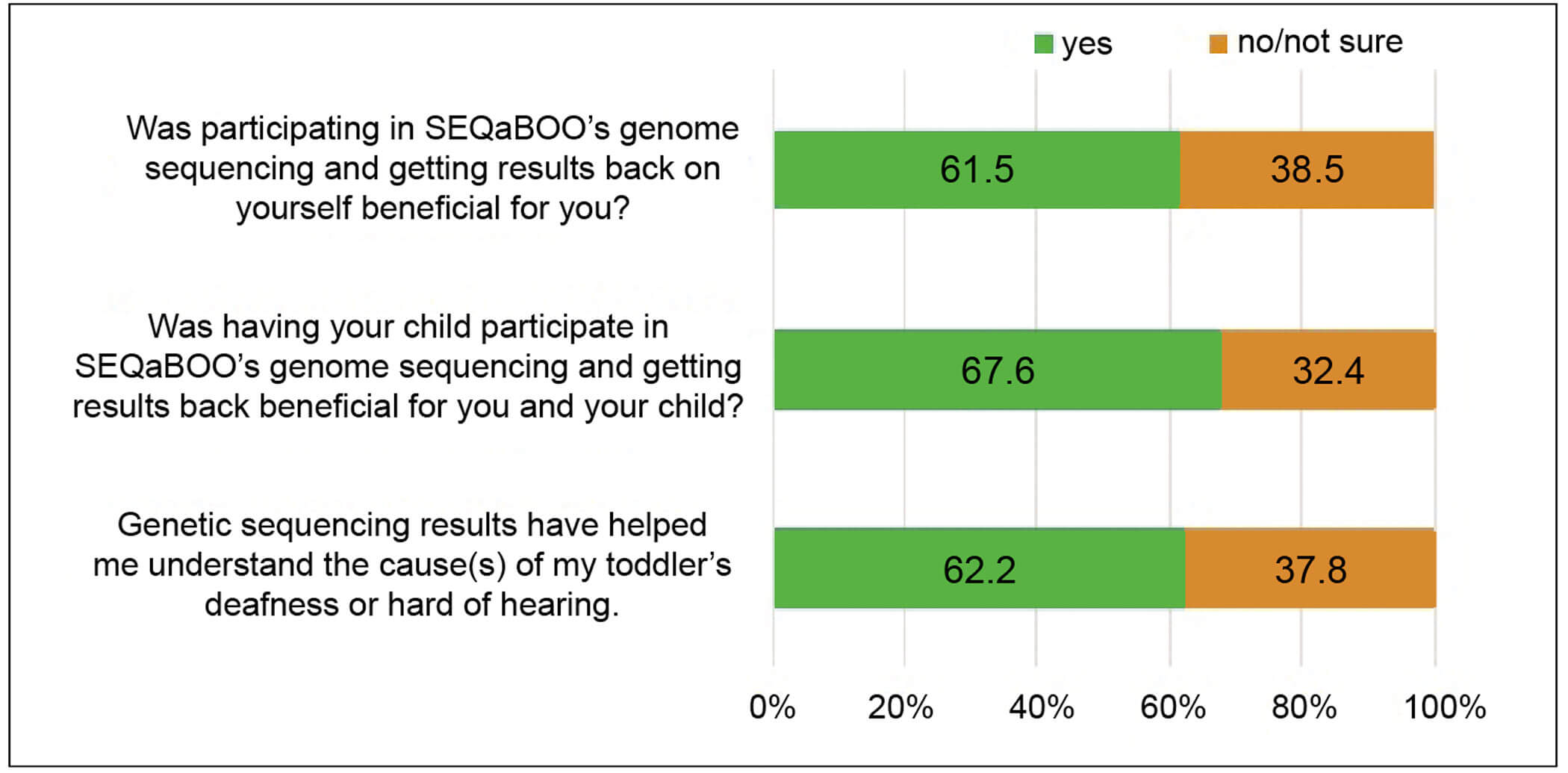 yes no/not sure

Was participating in SEQaBOO's genome sequencing and getting results back on yourself beneficial for you?

61.5 38.5

Was having your child participate in SEQaBOO's genome sequencing and getting results back beneficial for you and your child?

67.6 32.4

Genetic sequencing results have helped me understand the cause(s) of my toddler's deafness or hard of hearing.

62.2 37.8

0% 20% 40% 60% 80% 100%